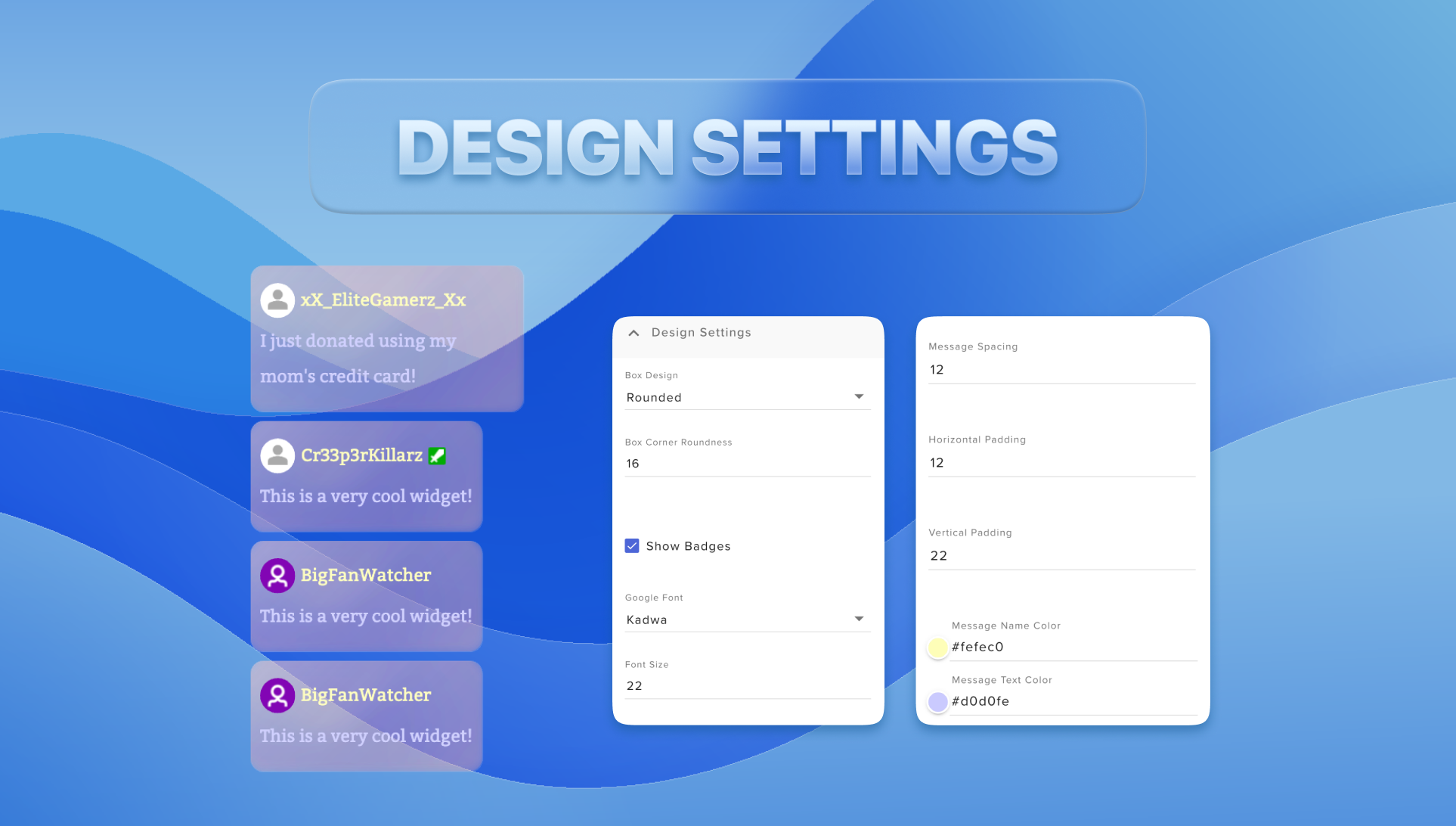 DESIGN SETTINGS

xX_EliteGamerz_Xx
I just donated using my mom's credit card!

Cr33p3rKillarz
This is a very cool widget!

BigFanWatcher
This is a very cool widget!

BigFanWatcher
This is a very cool widget!

Design Settings

Box Design
Rounded

Box Corner Roundness
16

Show Badges

Google Font
Kadwa

Font Size
22

Message Spacing
12

Horizontal Padding
12

Vertical Padding
22

Message Name Color
#fefec0

Message Text Color
#d0d0fe